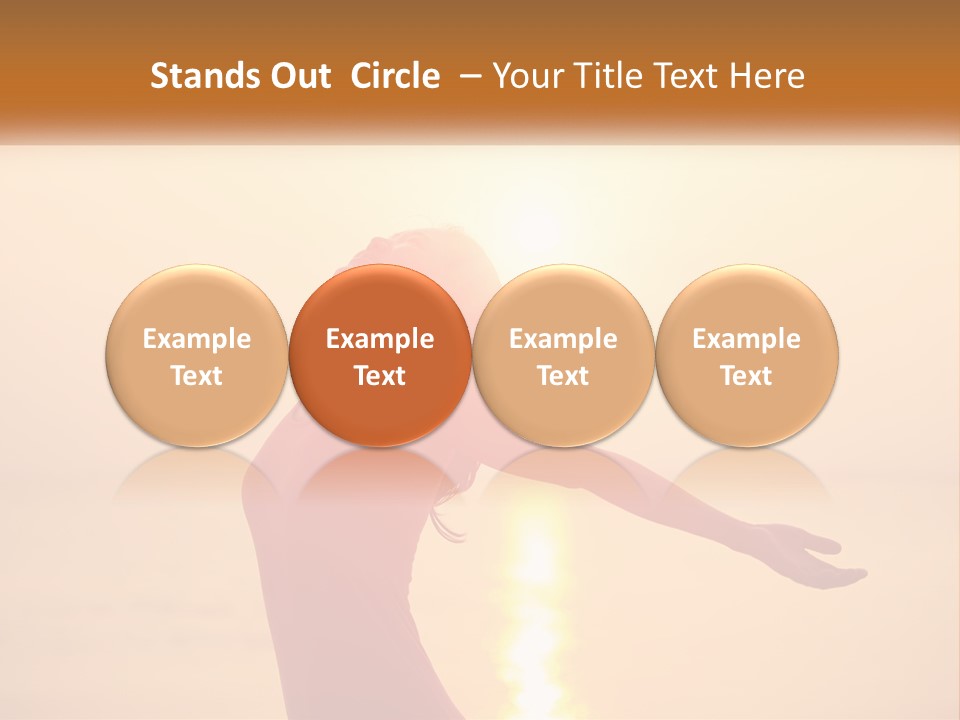 Stands Out Circle – Your Title Text Here

Example Text

Example Text

Example Text

Example Text